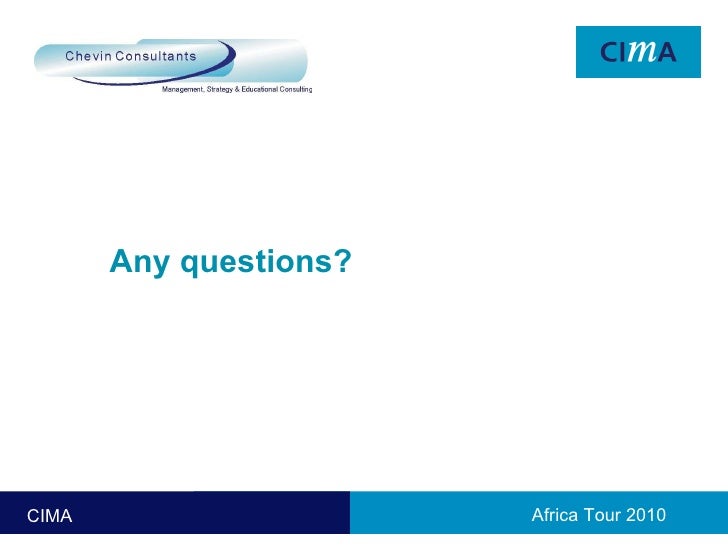 Chevin Consultants
Management, Strategy & Educational Consulting

CIMA

Any questions?

CIMA

Africa Tour 2010